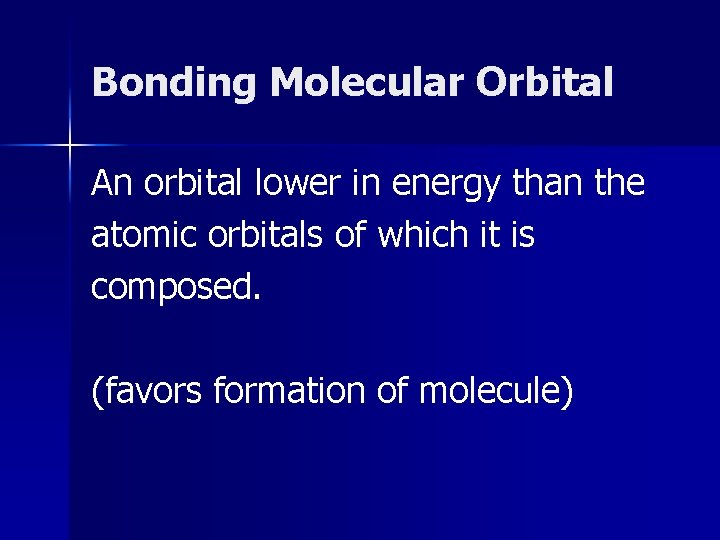 Bonding Molecular Orbital

An orbital lower in energy than the atomic orbitals of which it is composed.

(favors formation of molecule)